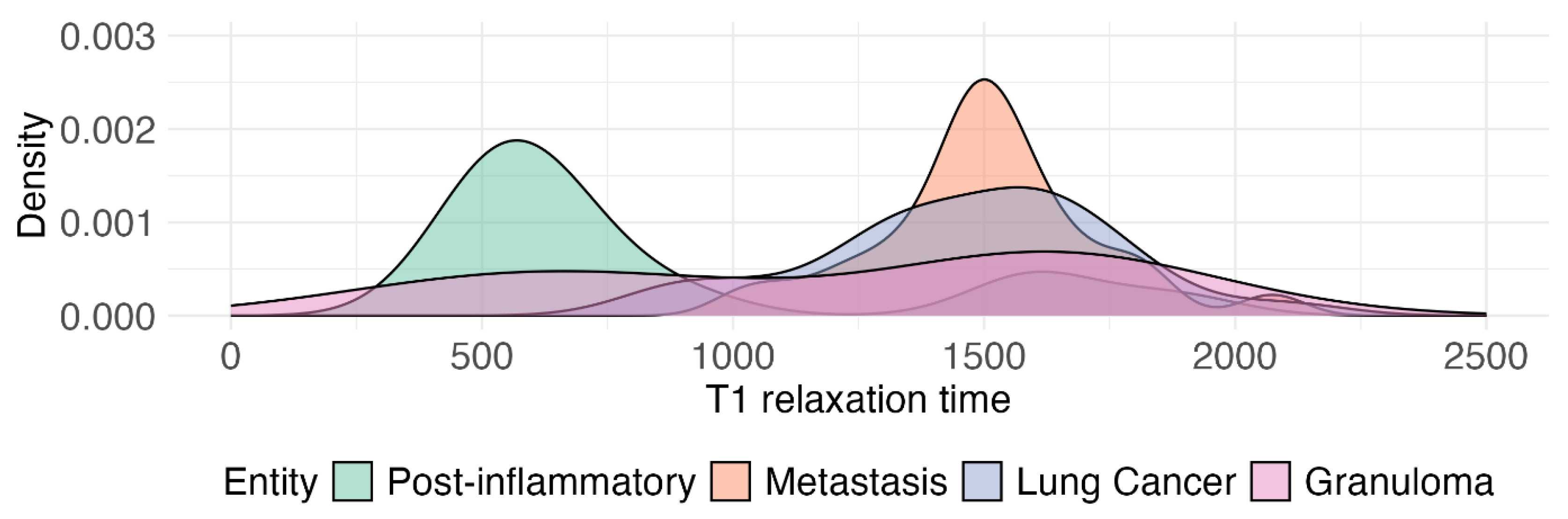 Density

0.003
0.002
0.001
0.000

0
500
1000
1500
2000
2500

T1 relaxation time

Entity Post-inflammatory Metastasis Lung Cancer Granuloma